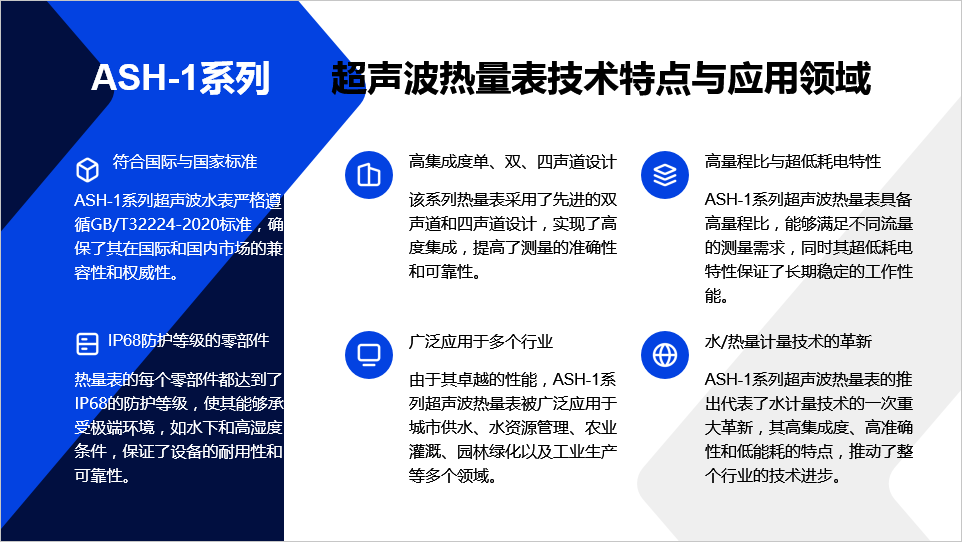 ASH-1系列

超声波热量表技术特点与应用领域

符合国际与国家标准

ASH-1系列超声波水表严格遵循GB/T32224-2020标准，确保了其在国际和国内市场的兼容性和权威性。

IP68防护等级的零部件

热量表的每个零部件都达到了IP68的防护等级，使其能够承受极端环境，如水下和高湿度条件，保证了设备的耐用性和可靠性。

高集成度单、双、四声道设计

该系列热量表采用了先进的双声道和四声道设计，实现了高度集成，提高了测量的准确性和可靠性。

广泛应用于多个行业

由于其卓越的性能，ASH-1系列超声波热量表被广泛应用于城市供水、水资源管理、农业灌溉、园林绿化以及工业生产等多个领域。

高量程比与超低耗电特性

ASH-1系列超声波热量表具备高量程比，能够满足不同流量的测量需求，同时其超低耗电特性保证了长期稳定的工作性能。

水/热量计量技术的革新

ASH-1系列超声波热量表的推出代表了水计量技术的一次重大革新，其高集成度、高准确性和低能耗的特点，推动了整个行业的技术进步。